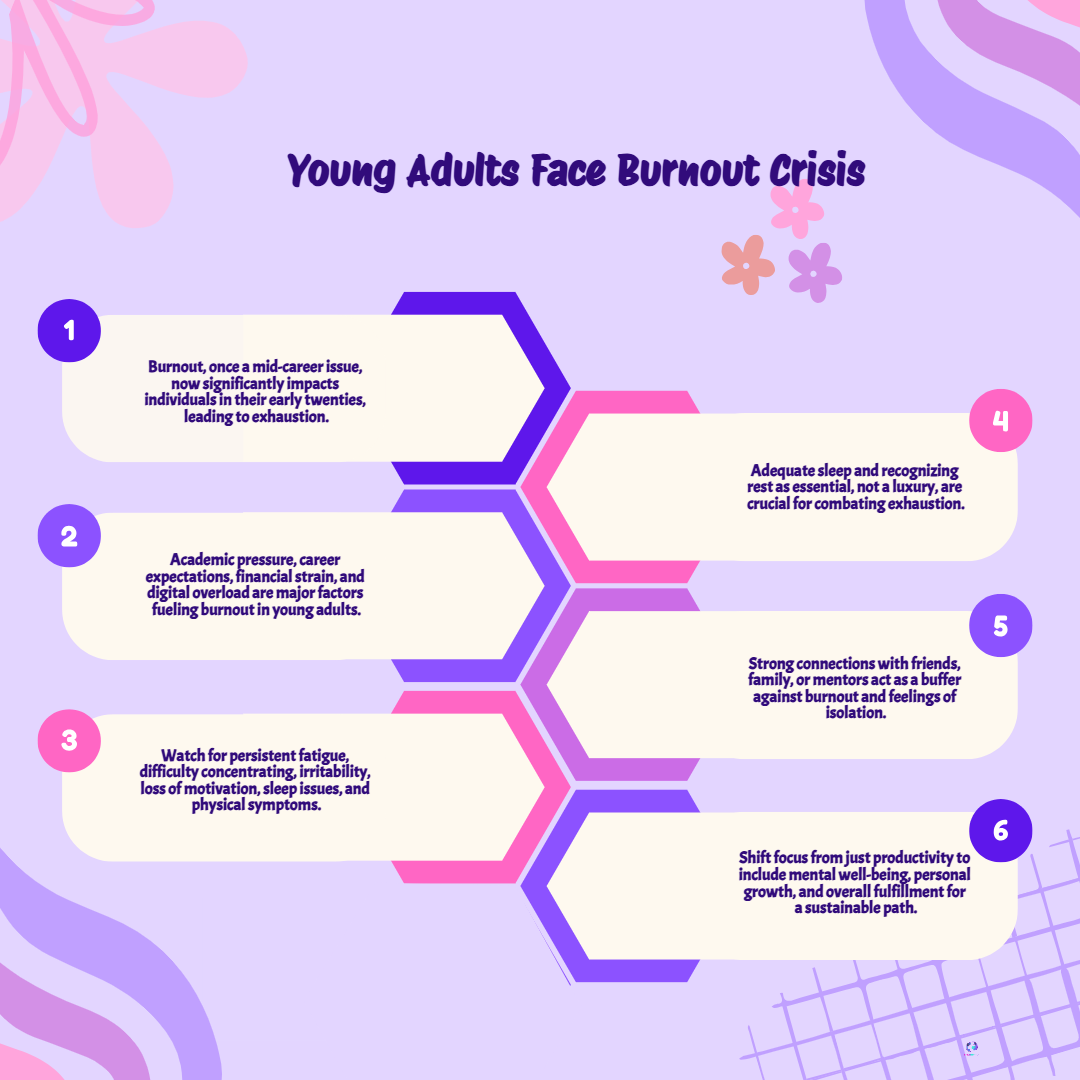 Young Adults Face Burnout Crisis

1

Burnout, once a mid-career issue, now significantly impacts individuals in their early twenties, leading to exhaustion.

2

Academic pressure, career expectations, financial strain, and digital overload are major factors fueling burnout in young adults.

3

Watch for persistent fatigue, difficulty concentrating, irritability, loss of motivation, sleep issues, and physical symptoms.

4

Adequate sleep and recognizing rest as essential, not a luxury, are crucial for combating exhaustion.

5

Strong connections with friends, family, or mentors act as a buffer against burnout and feelings of isolation.

6

Shift focus from just productivity to include mental well-being, personal growth, and overall fulfillment for a sustainable path.